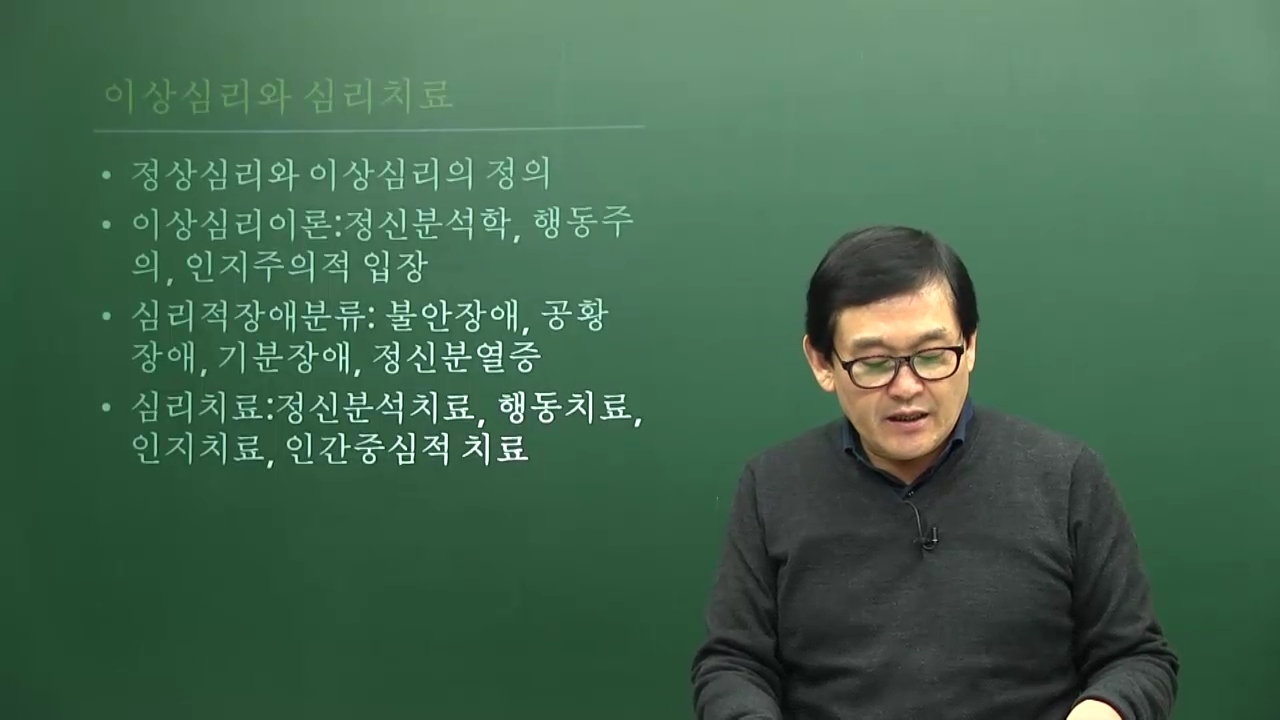 이상심리와 심리치료

• 정상심리와 이상심리의 정의
• 이상심리이론:정신분석학, 행동주의, 인지주의적 입장
• 심리적장애분류: 불안장애, 공황장애, 기분장애, 정신분열증
• 심리치료:정신분석치료, 행동치료, 인지치료, 인간중심적 치료